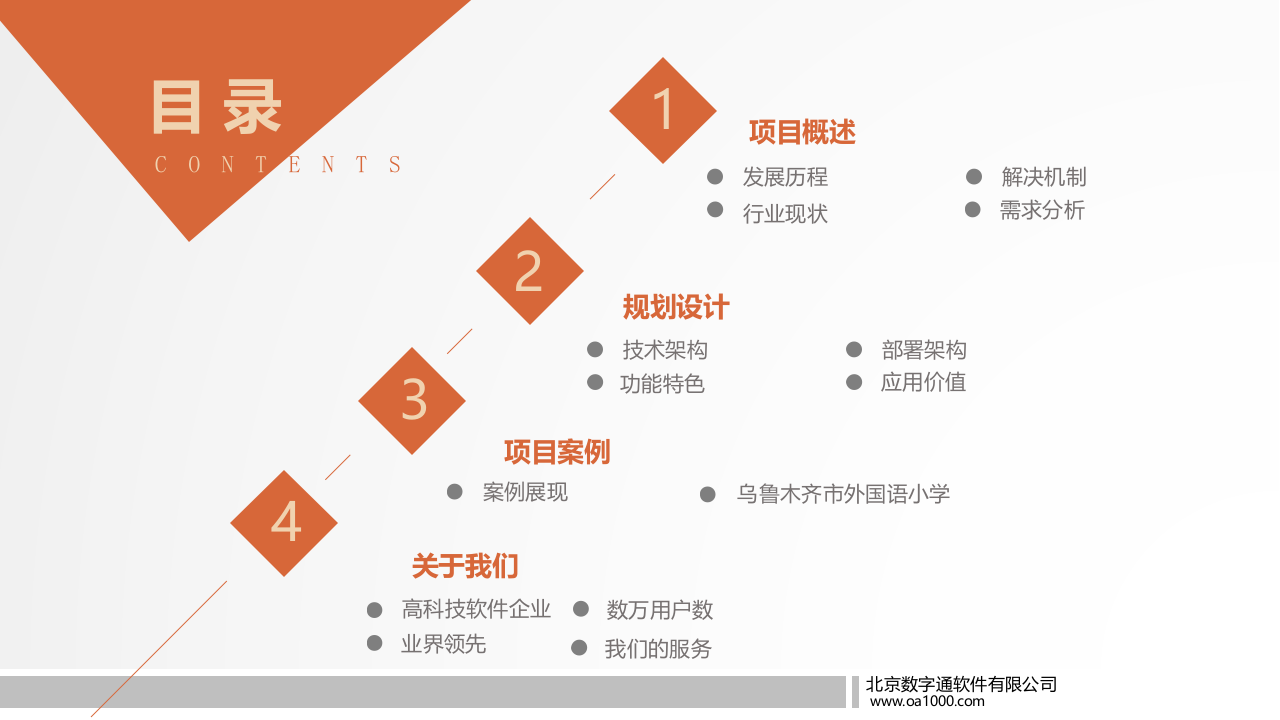 目录
CONTENTS

1
项目概述
发展历程
行业现状
解决机制
需求分析

2
规划设计
技术架构
功能特色
部署架构
应用价值

3
项目案例
案例展现
乌鲁木齐市外国语小学

4
关于我们
高科技软件企业
业界领先
数万用户数
我们的服务

北京数字通软件有限公司
www.oa1000.com